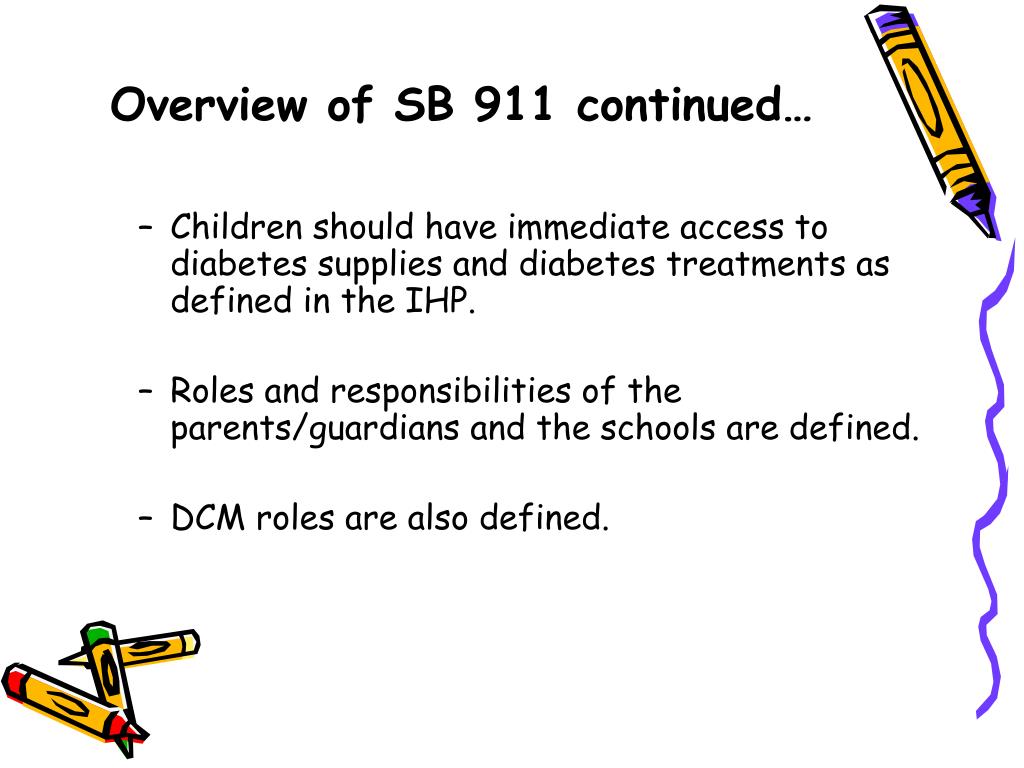 Overview of SB 911 continued…

– Children should have immediate access to diabetes supplies and diabetes treatments as defined in the IHP.

– Roles and responsibilities of the parents/guardians and the schools are defined.

– DCM roles are also defined.